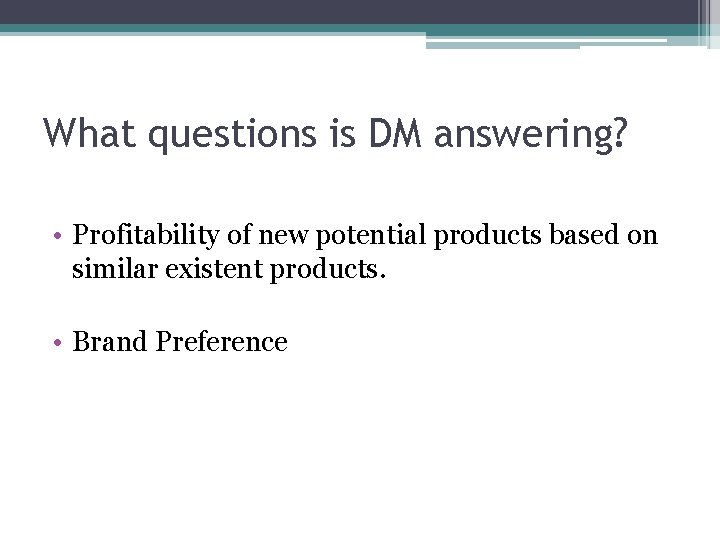 What questions is DM answering?

• Profitability of new potential products based on similar existent products.

• Brand Preference